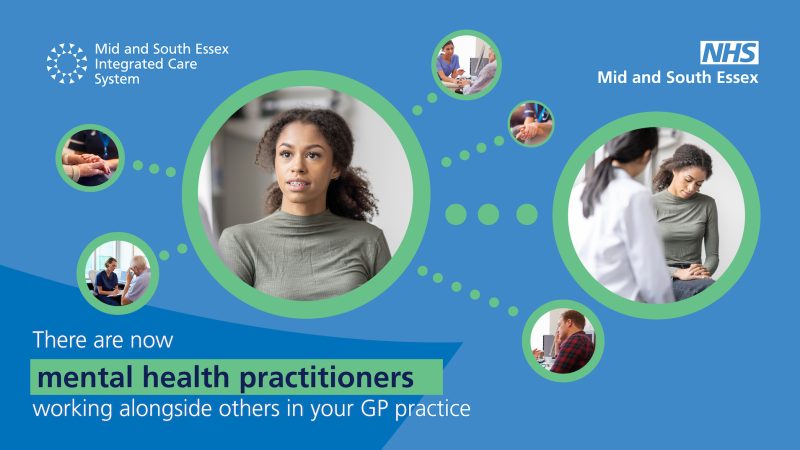 Mid and South Essex Integrated Care System

NHS
Mid and South Essex

There are now
mental health practitioners
working alongside others in your GP practice